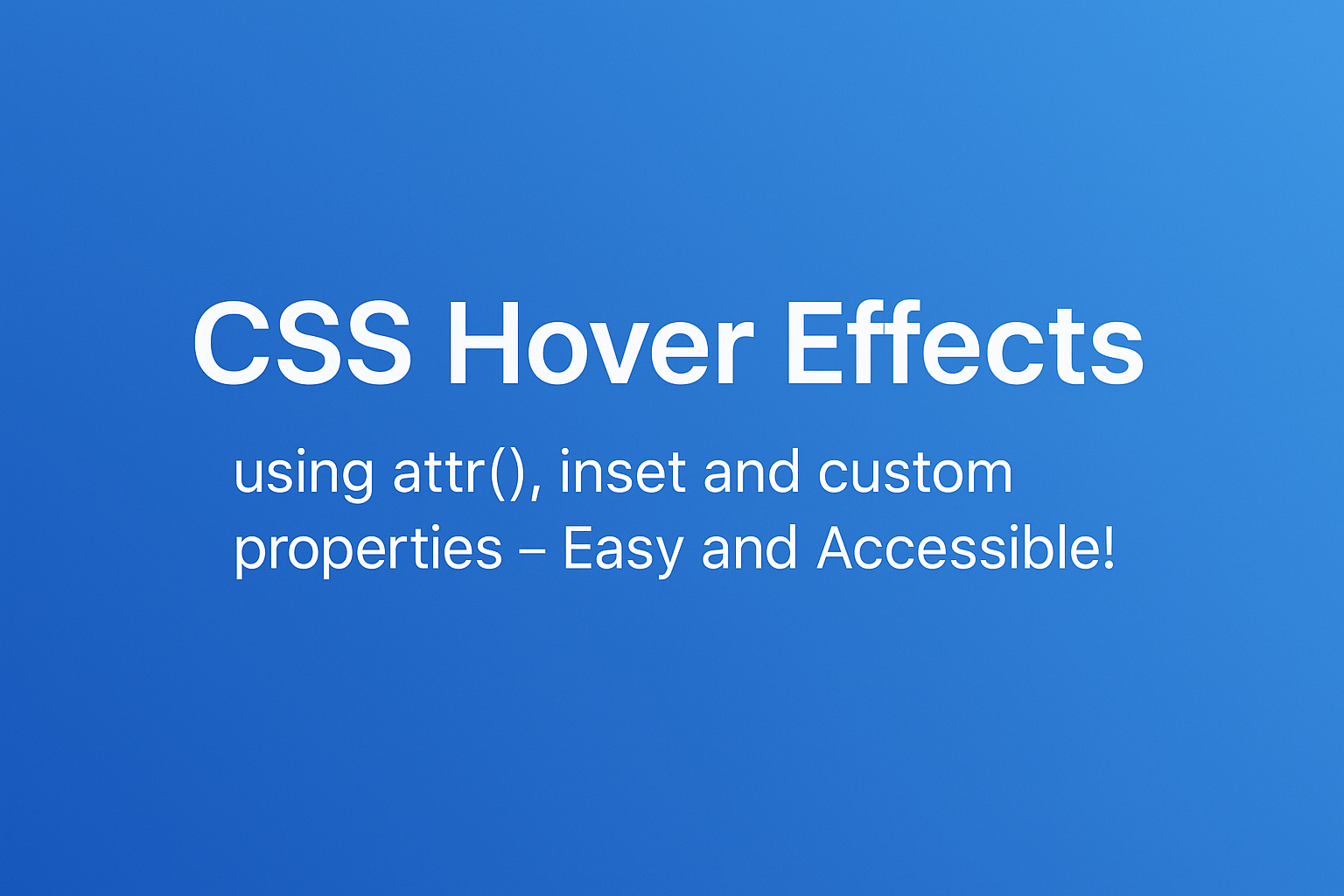 CSS Hover Effects

using attr(), inset and custom properties – Easy and Accessible!